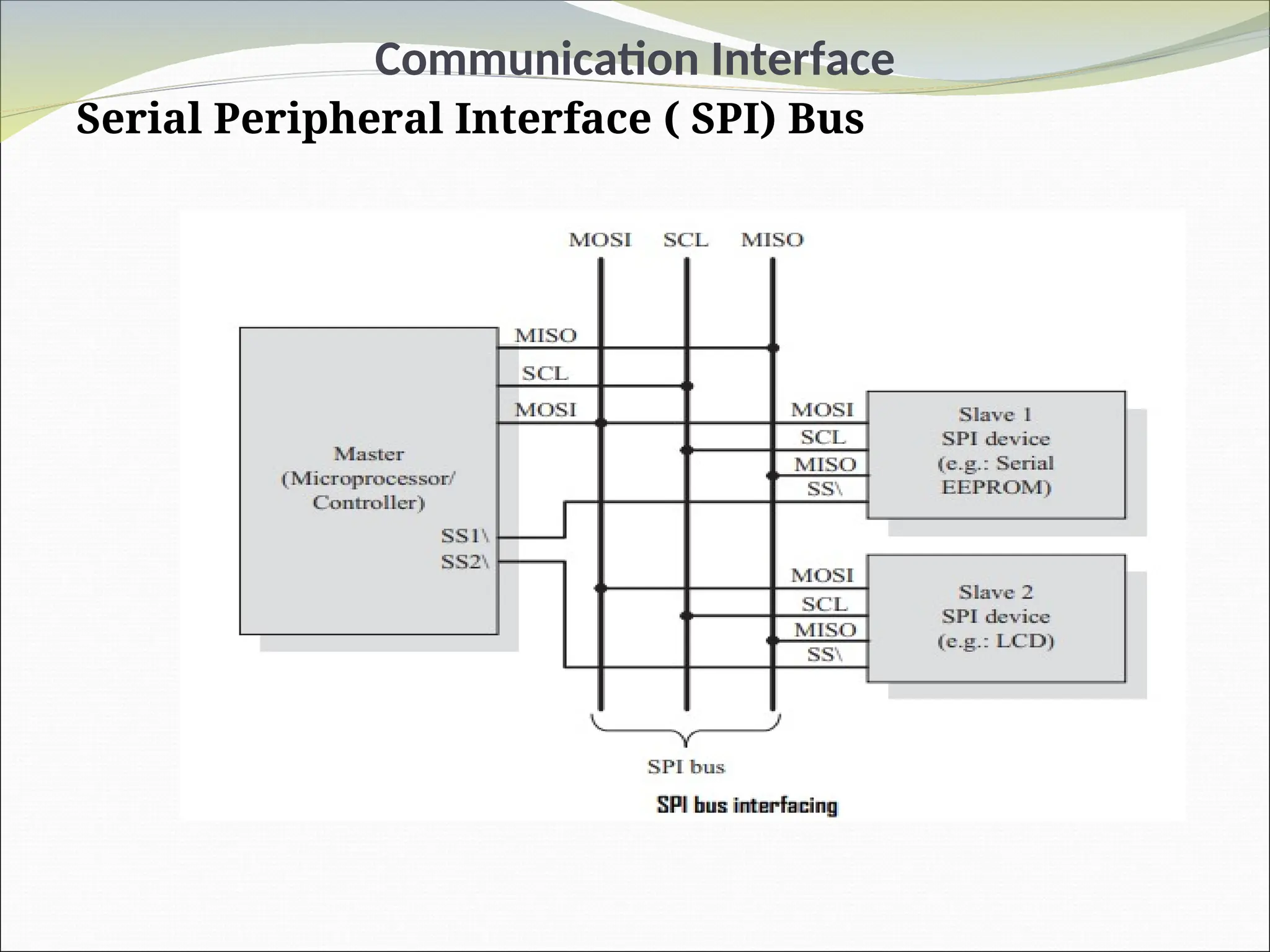 Communication Interface

Serial Peripheral Interface ( SPI) Bus

MOSI SCL MISO

MISO
SCL
MOSI

Master
(Microprocessor/
Controller)
SS1\
SS2\

MOSI
SCL
MISO
SS\

Slave 1
SPI device
(e.g.: Serial
EEPROM)

MOSI
SCL
MISO
SS\

Slave 2
SPI device
(e.g.: LCD)

SPI bus

SPI bus interfacing